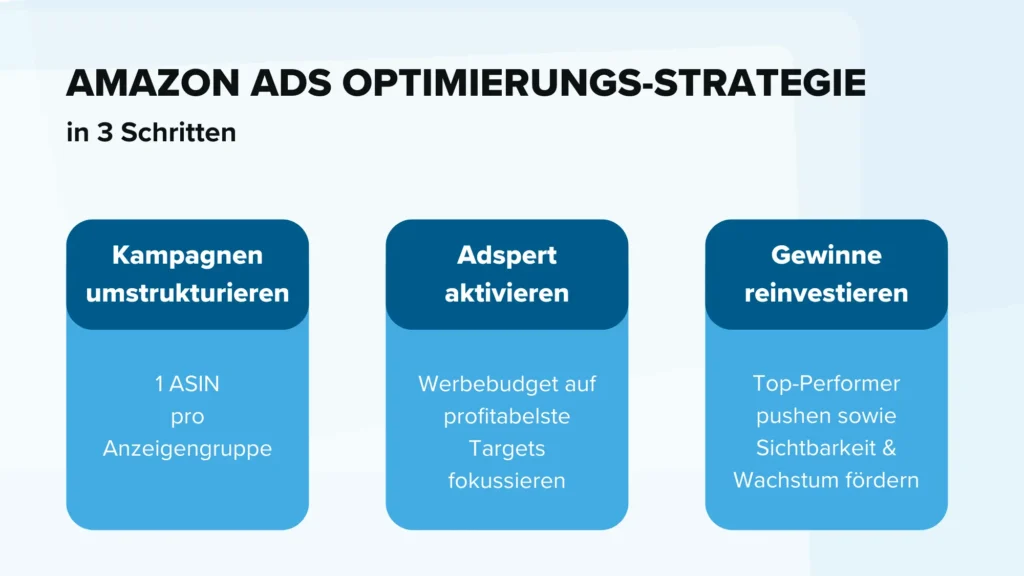 AMAZON ADS OPTIMIERUNGS-STRATEGIE

in 3 Schritten

Kampagnen umstrukturieren

1 ASIN pro Anzeigengruppe

Adspert aktivieren

Werbebudget auf profitabelste Targets fokussieren

Gewinne reinvestieren

Top-Performer pushen sowie Sichtbarkeit & Wachstum fördern